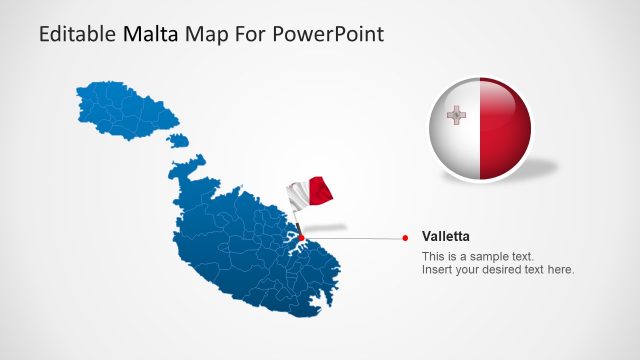 Editable Malta Map For PowerPoint

Valletta

This is a sample text.
Insert your desired text here.